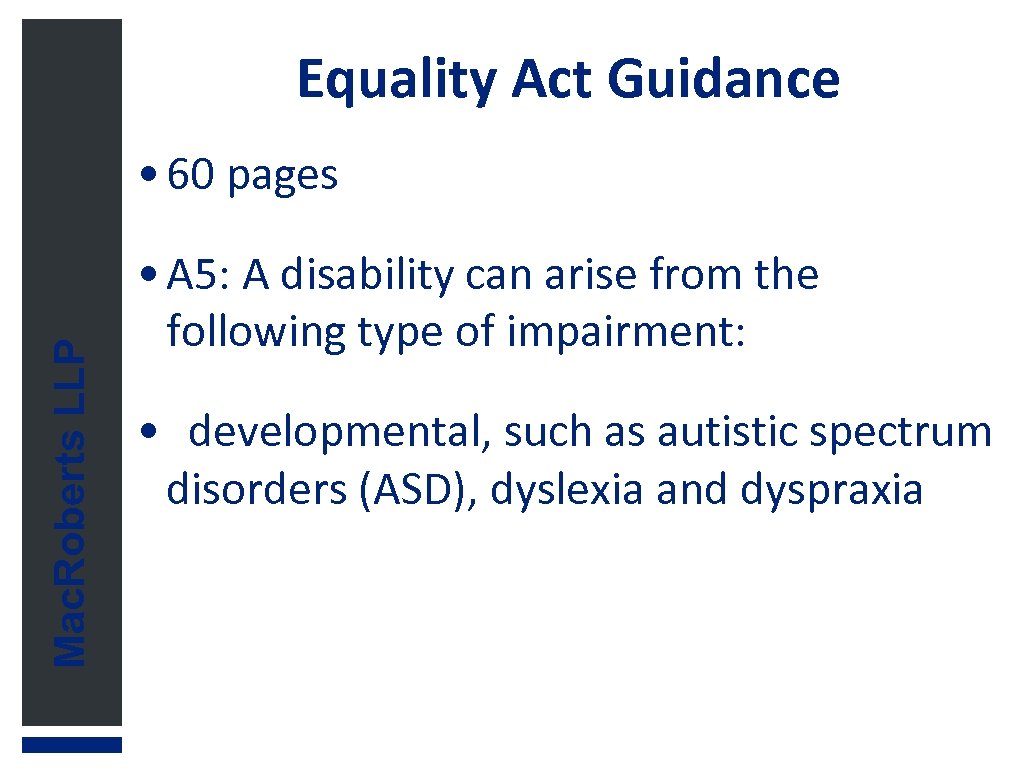 Mac.Roberts LLP

Equality Act Guidance

• 60 pages

• A5: A disability can arise from the following type of impairment:

• developmental, such as autistic spectrum disorders (ASD), dyslexia and dyspraxia